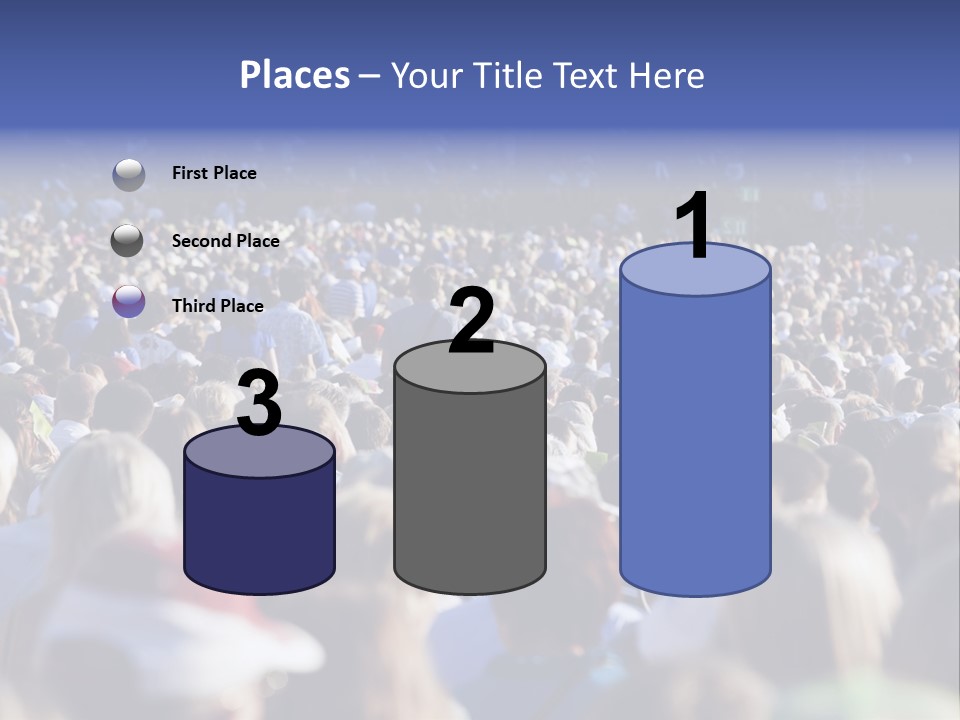 Places – Your Title Text Here

First Place

Second Place

Third Place

3

2

1